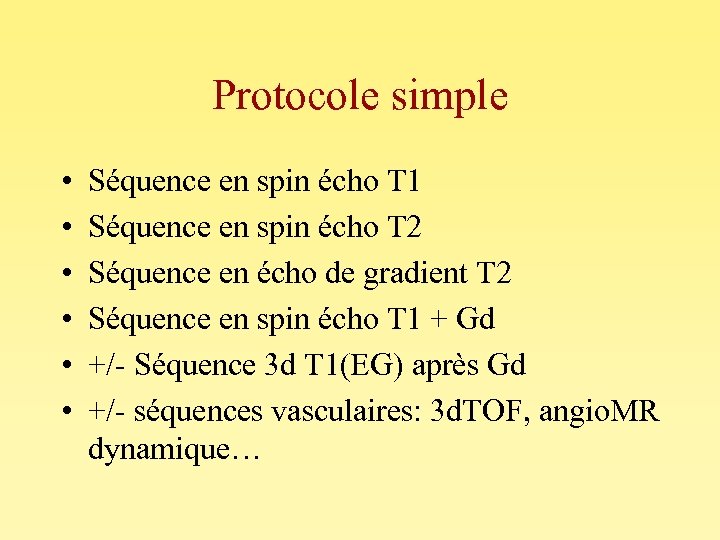 Protocole simple

• Séquence en spin écho T1
• Séquence en spin écho T2
• Séquence en écho de gradient T2
• Séquence en spin écho T1 + Gd
• +/- Séquence 3d T1(EG) après Gd
• +/- séquences vasculaires: 3dTOF, angioMR dynamique…